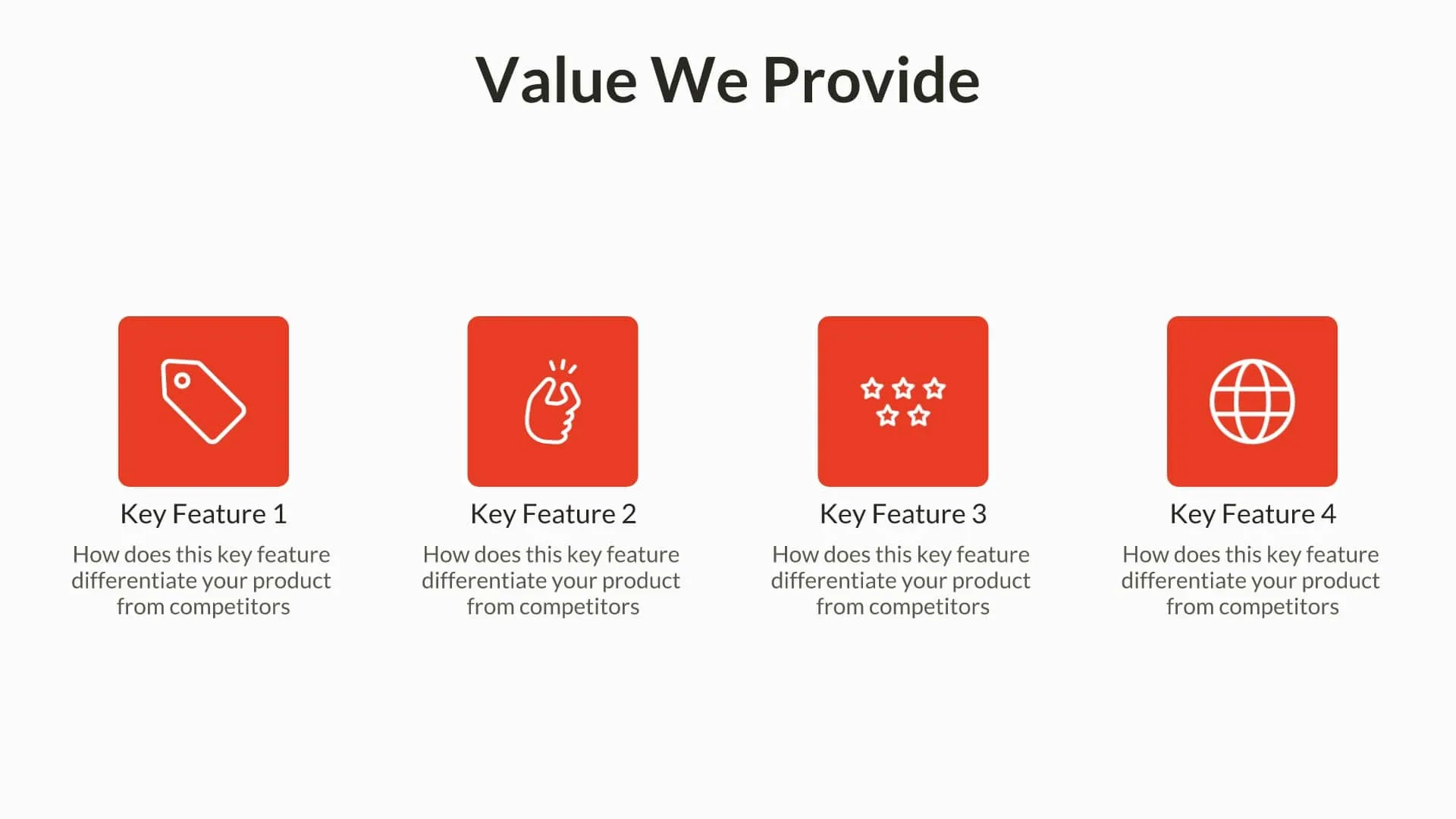 Value We Provide

Key Feature 1

How does this key feature differentiate your product from competitors

Key Feature 2

How does this key feature differentiate your product from competitors

Key Feature 3

How does this key feature differentiate your product from competitors

Key Feature 4

How does this key feature differentiate your product from competitors